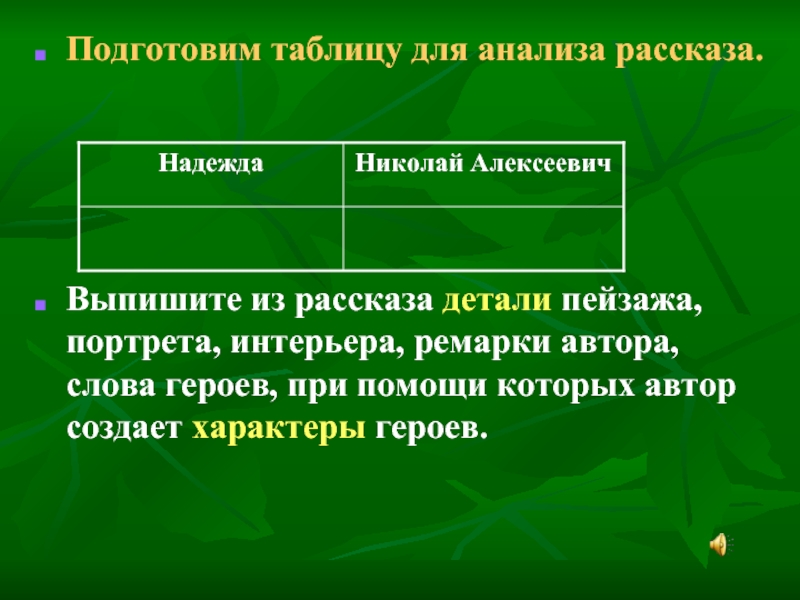 Подготовим таблицу для анализа рассказа.

| Надежда | Николай Алексеевич |
|---|---|
| | |

Выпишите из рассказа детали пейзажа, портрета, интерьера, ремарки автора, слова героев, при помощи которых автор создает характеры героев.